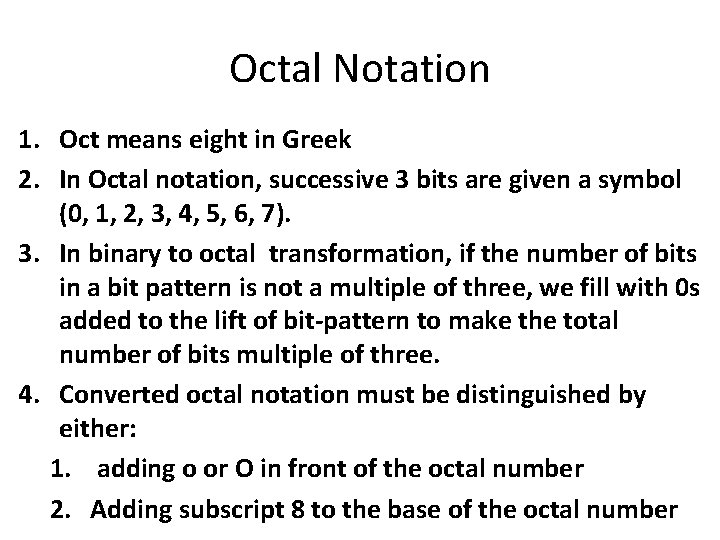 Octal Notation

1. Oct means eight in Greek
2. In Octal notation, successive 3 bits are given a symbol (0, 1, 2, 3, 4, 5, 6, 7).
3. In binary to octal transformation, if the number of bits in a bit pattern is not a multiple of three, we fill with 0s added to the lift of bit-pattern to make the total number of bits multiple of three.
4. Converted octal notation must be distinguished by either:
   1. adding o or O in front of the octal number
   2. Adding subscript 8 to the base of the octal number